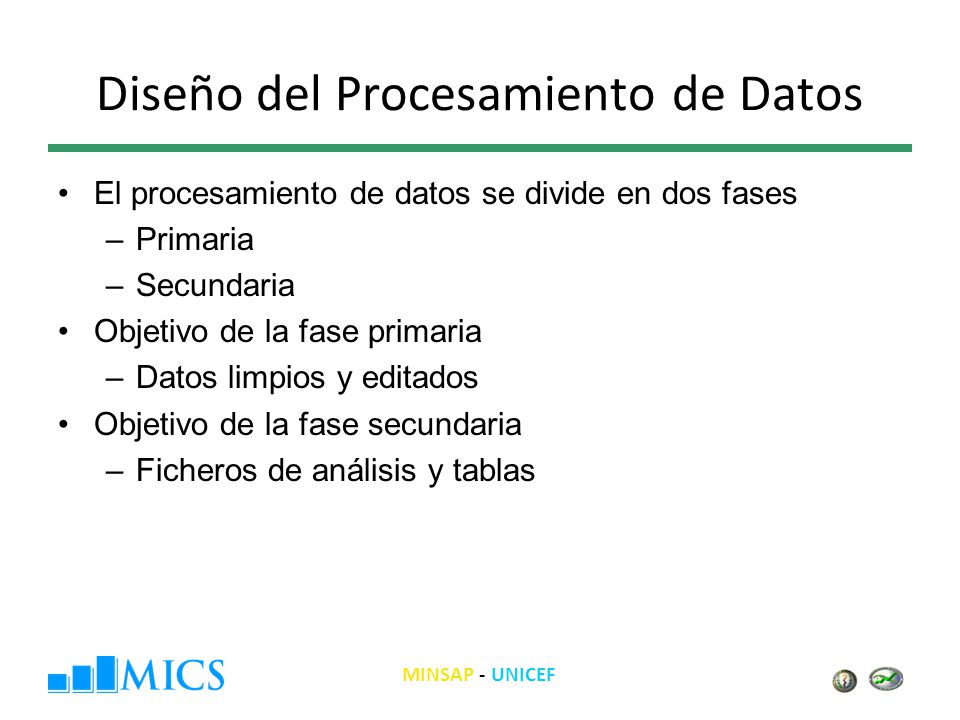 Diseño del Procesamiento de Datos

• El procesamiento de datos se divide en dos fases
  – Primaria
  – Secundaria
• Objetivo de la fase primaria
  – Datos limpios y editados
• Objetivo de la fase secundaria
  – Ficheros de análisis y tablas

MICS

MINSAP - UNICEF